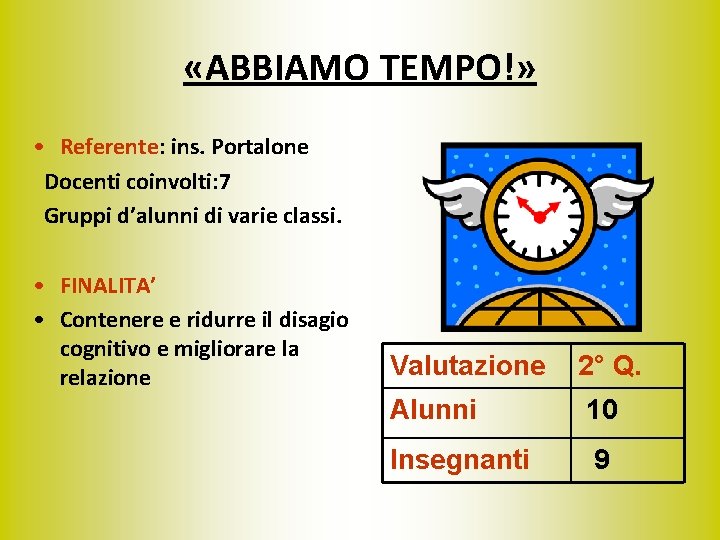 «ABBIAMO TEMPO!»

• Referente: ins. Portalone
Docenti coinvolti:7
Gruppi d’alunni di varie classi.

• FINALITA’
• Contenere e ridurre il disagio cognitivo e migliorare la relazione

| Valutazione | 2° Q. |
|---|---|
| Alunni | 10 |
| Insegnanti | 9 |